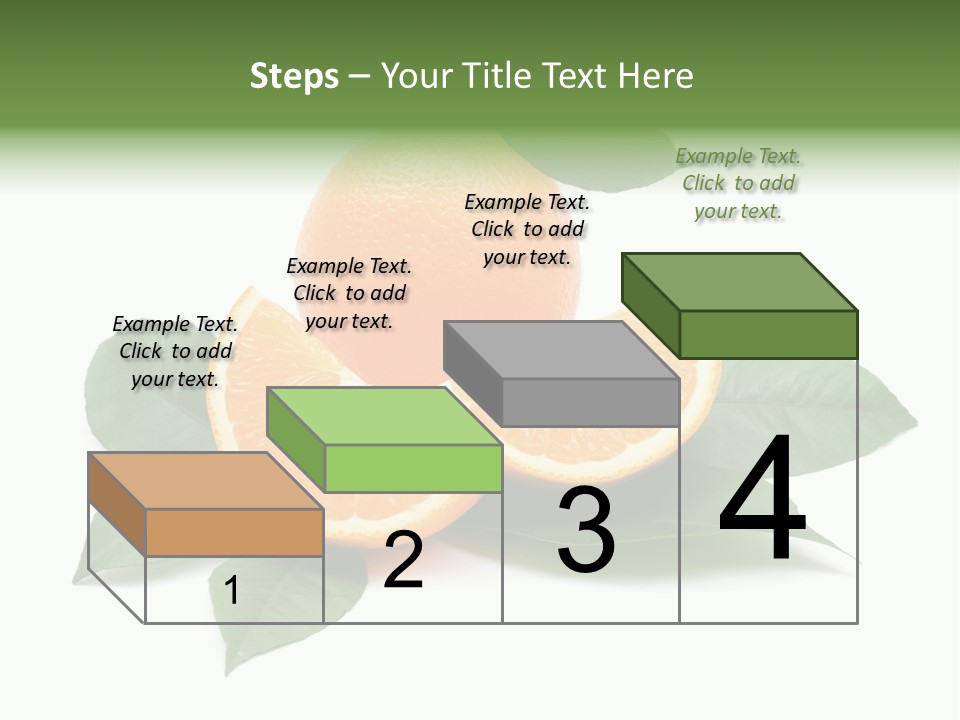 Steps – Your Title Text Here

Example Text. Click to add your text.

Example Text. Click to add your text.

Example Text. Click to add your text.

Example Text. Click to add your text.

1

2

3

4